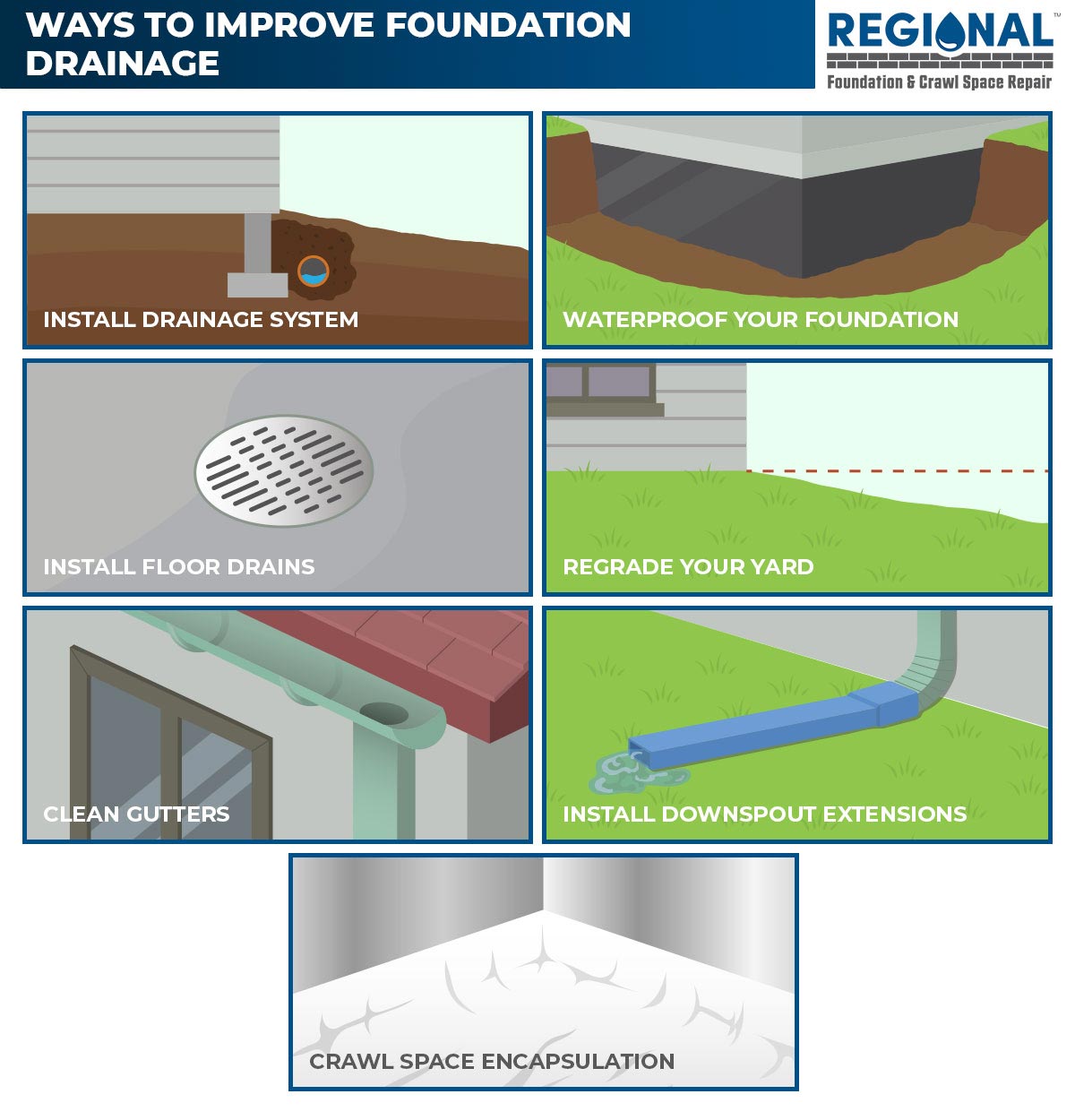 WAYS TO IMPROVE FOUNDATION DRAINAGE

REGIONAL™
Foundation & Crawl Space Repair

INSTALL DRAINAGE SYSTEM

WATERPROOF YOUR FOUNDATION

INSTALL FLOOR DRAINS

REGRADE YOUR YARD

CLEAN GUTTERS

INSTALL DOWNSPOUT EXTENSIONS

CRAWL SPACE ENCAPSULATION